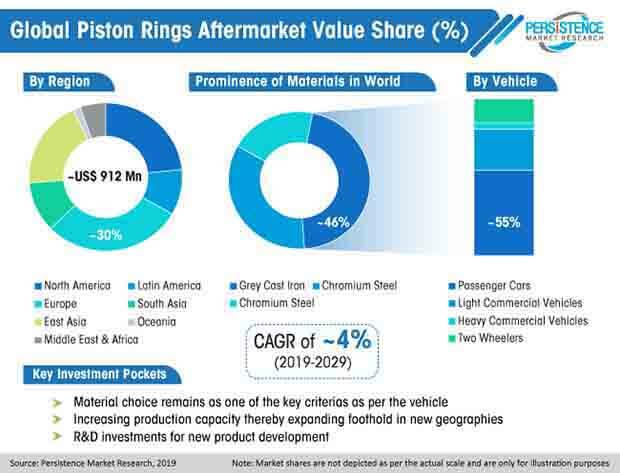 Global Piston Rings Aftermarket Value Share (%)

PERSISTENCE MARKET RESEARCH

By Region

~US$ 912 Mn

~30%

North America
Latin America
Europe
South Asia
East Asia
Oceania
Middle East & Africa

Prominence of Materials in World

~46%

Grey Cast Iron
Chromium Steel
Chromium Steel

CAGR of ~4%
(2019-2029)

By Vehicle

~55%

Passenger Cars
Light Commercial Vehicles
Heavy Commercial Vehicles
Two Wheelers

Key Investment Pockets

Material choice remains as one of the key criterias as per the vehicle
Increasing production capacity thereby expanding foothold in new geographies
R&D investments for new product development

Source: Persistence Market Research, 2019

Note: Market shares are not depicted as per the actual scale and are only for illustration purposes